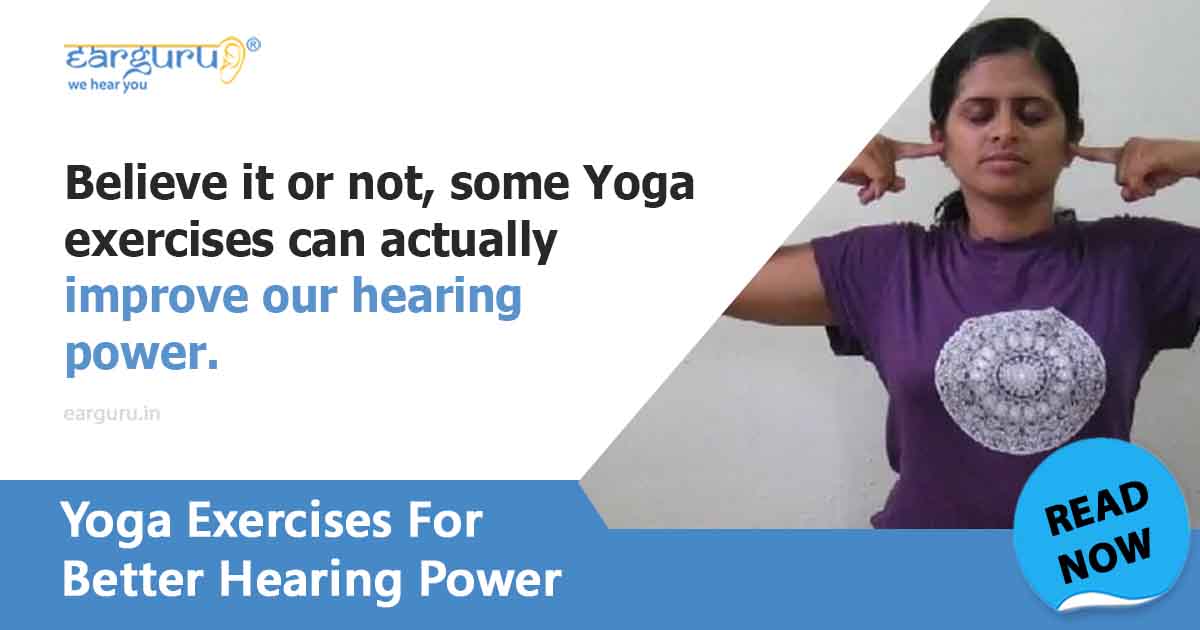 earguru®
we hear you

Believe it or not, some Yoga exercises can actually improve our hearing power.

earguru.in

Yoga Exercises For Better Hearing Power

READ NOW